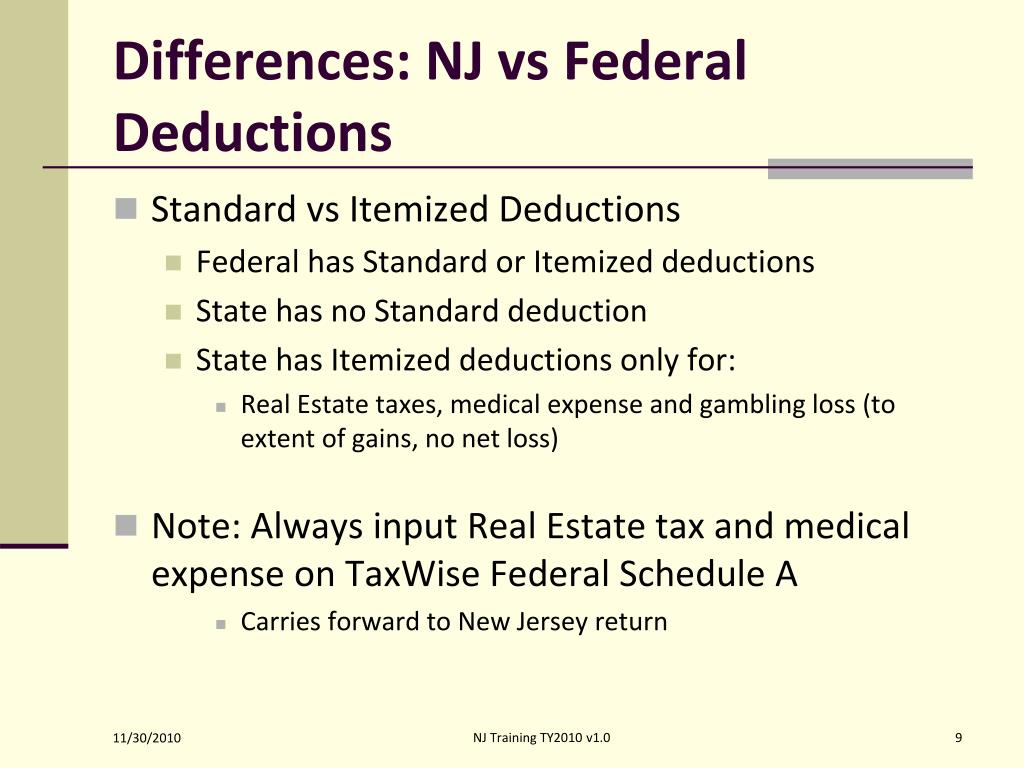 Differences: NJ vs Federal Deductions

Standard vs Itemized Deductions

Federal has Standard or Itemized deductions

State has no Standard deduction

State has Itemized deductions only for:

Real Estate taxes, medical expense and gambling loss (to extent of gains, no net loss)

Note: Always input Real Estate tax and medical expense on TaxWise Federal Schedule A

Carries forward to New Jersey return

11/30/2010

NJ Training TY2010 v1.0

9